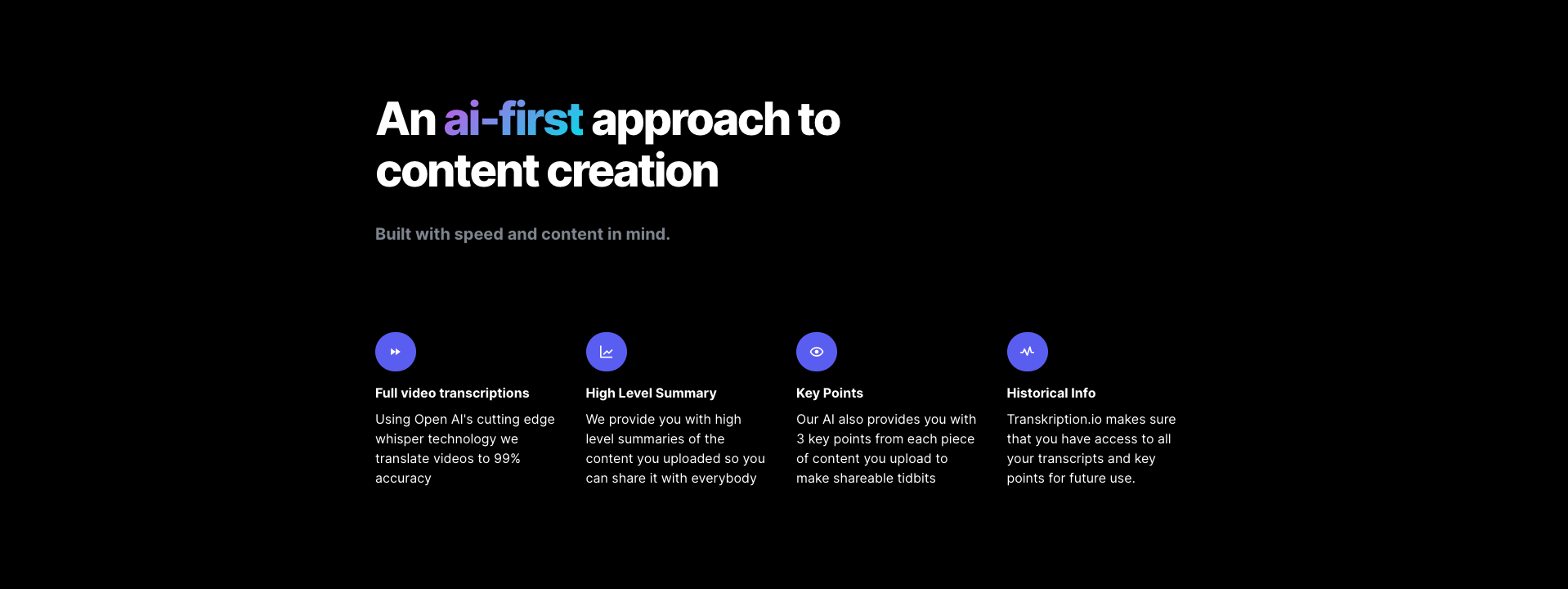 An ai-first approach to content creation

Built with speed and content in mind.

Full video transcriptions

Using Open AI's cutting edge whisper technology we translate videos to 99% accuracy

High Level Summary

We provide you with high level summaries of the content you uploaded so you can share it with everybody

Key Points

Our AI also provides you with 3 key points from each piece of content you upload to make shareable tidbits

Historical Info

Transkription.io makes sure that you have access to all your transcripts and key points for future use.